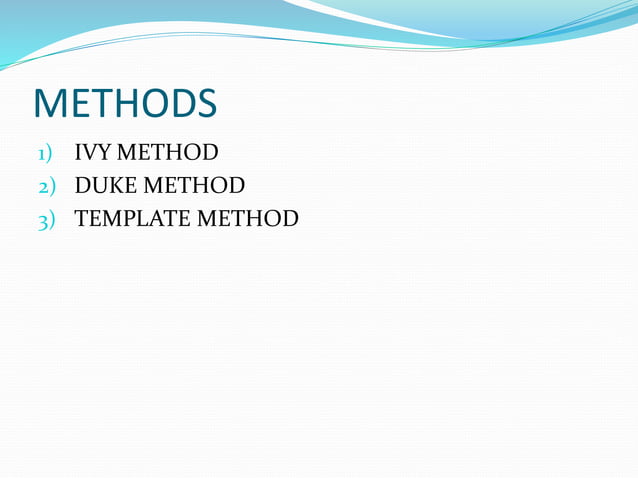 METHODS

1) IVY METHOD
2) DUKE METHOD
3) TEMPLATE METHOD